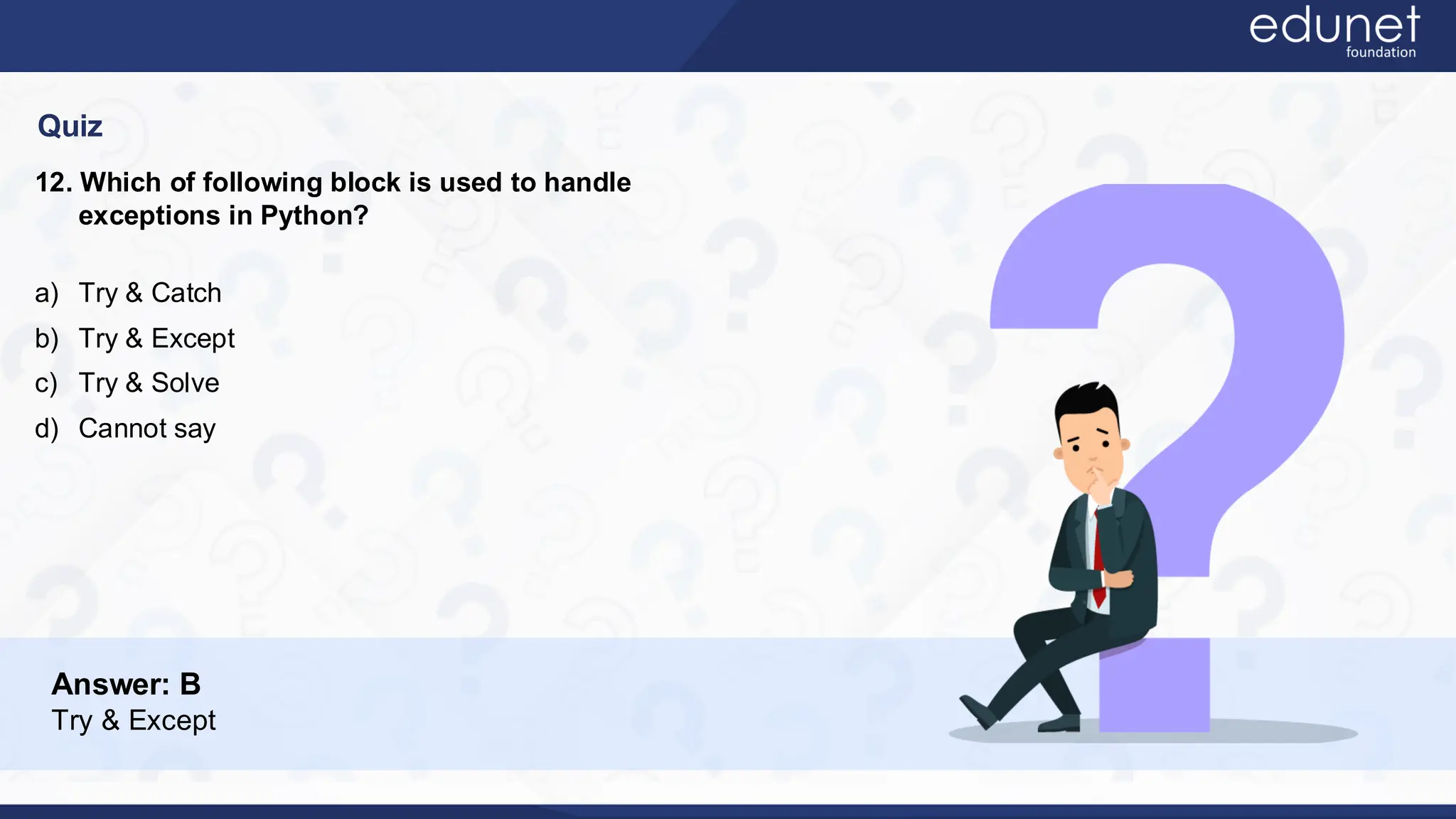 edunet
foundation

Quiz

12. Which of following block is used to handle exceptions in Python?

a) Try & Catch
b) Try & Except
c) Try & Solve
d) Cannot say

Answer: B
Try & Except